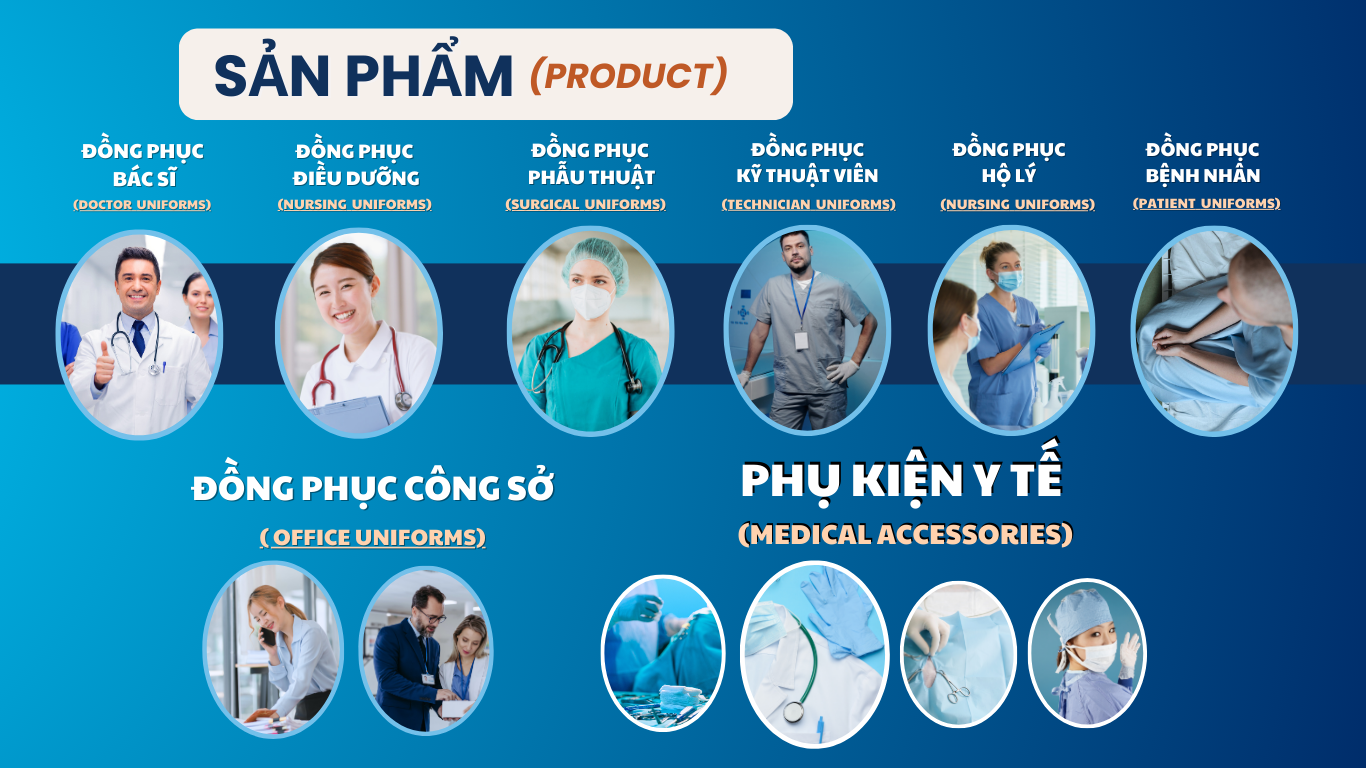 SẢN PHẨM (PRODUCT)

ĐỒNG PHỤC BÁC SĨ
(DOCTOR UNIFORMS)

ĐỒNG PHỤC ĐIỀU DƯỠNG
(NURSING UNIFORMS)

ĐỒNG PHỤC PHẪU THUẬT
(SURGICAL UNIFORMS)

ĐỒNG PHỤC KỸ THUẬT VIÊN
(TECHNICIAN UNIFORMS)

ĐỒNG PHỤC HỘ LÝ
(NURSING UNIFORMS)

ĐỒNG PHỤC BỆNH NHÂN
(PATIENT UNIFORMS)

ĐỒNG PHỤC CÔNG SỞ
( OFFICE UNIFORMS)

PHỤ KIỆN Y TẾ
(MEDICAL ACCESSORIES)